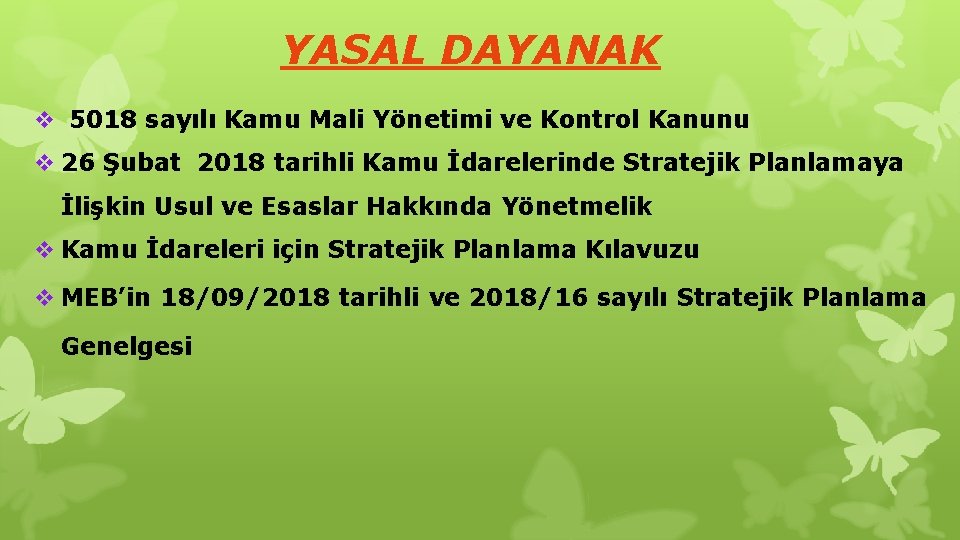 YASAL DAYANAK

❖ 5018 sayılı Kamu Mali Yönetimi ve Kontrol Kanunu

❖ 26 Şubat 2018 tarihli Kamu İdarelerinde Stratejik Planlamaya İlişkin Usul ve Esaslar Hakkında Yönetmelik

❖ Kamu İdareleri için Stratejik Planlama Kılavuzu

❖ MEB'in 18/09/2018 tarihli ve 2018/16 sayılı Stratejik Planlama Genelgesi